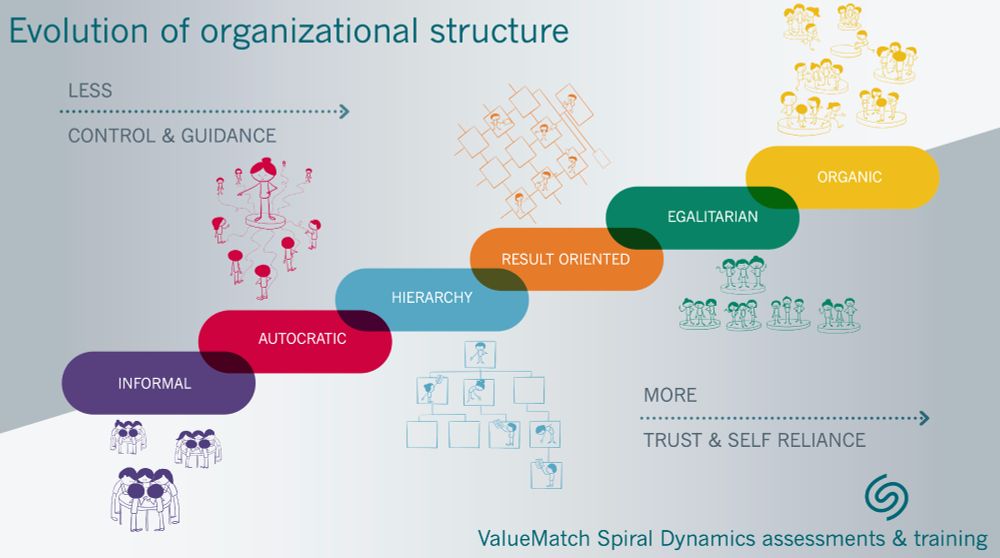 Evolution of organizational structure

LESS

CONTROL & GUIDANCE

INFORMAL

AUTOCRATIC

HIERARCHY

RESULT ORIENTED

EGALITARIAN

ORGANIC

MORE

TRUST & SELF RELIANCE

ValueMatch Spiral Dynamics assessments & training